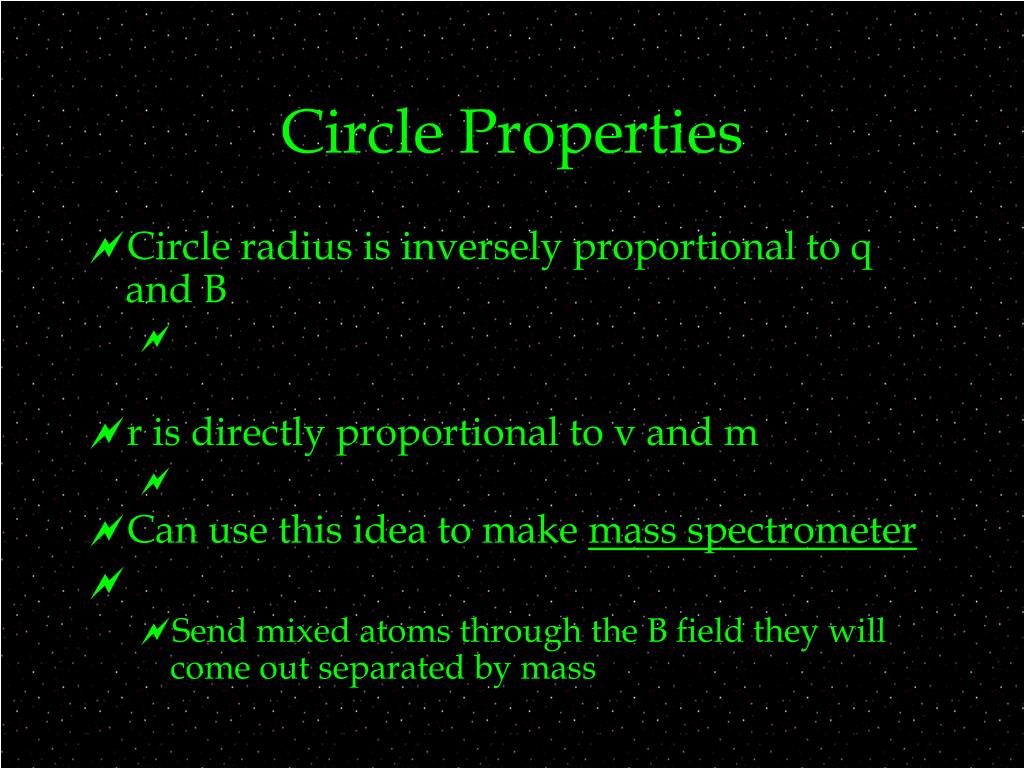 Circle Properties

Circle radius is inversely proportional to q and B

r is directly proportional to v and m

Can use this idea to make mass spectrometer

Send mixed atoms through the B field they will come out separated by mass